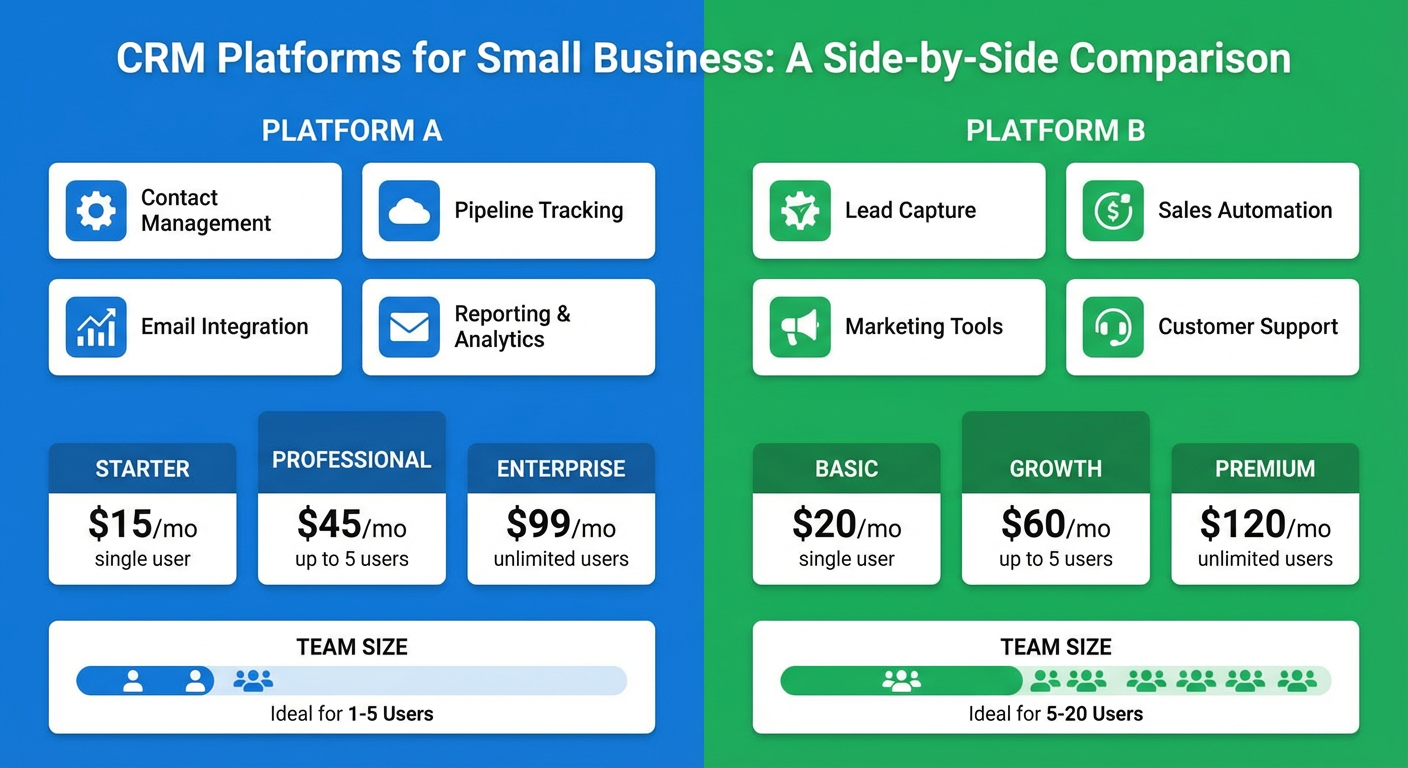 CRM Platforms for Small Business: A Side-by-Side Comparison

PLATFORM A

Contact Management

Pipeline Tracking

Email Integration

Reporting & Analytics

STARTER
$15/mo
single user

PROFESSIONAL
$45/mo
up to 5 users

ENTERPRISE
$99/mo
unlimited users

TEAM SIZE
Ideal for 1-5 Users

PLATFORM B

Lead Capture

Sales Automation

Marketing Tools

Customer Support

BASIC
$20/mo
single user

GROWTH
$60/mo
up to 5 users

PREMIUM
$120/mo
unlimited users

TEAM SIZE
Ideal for 5-20 Users